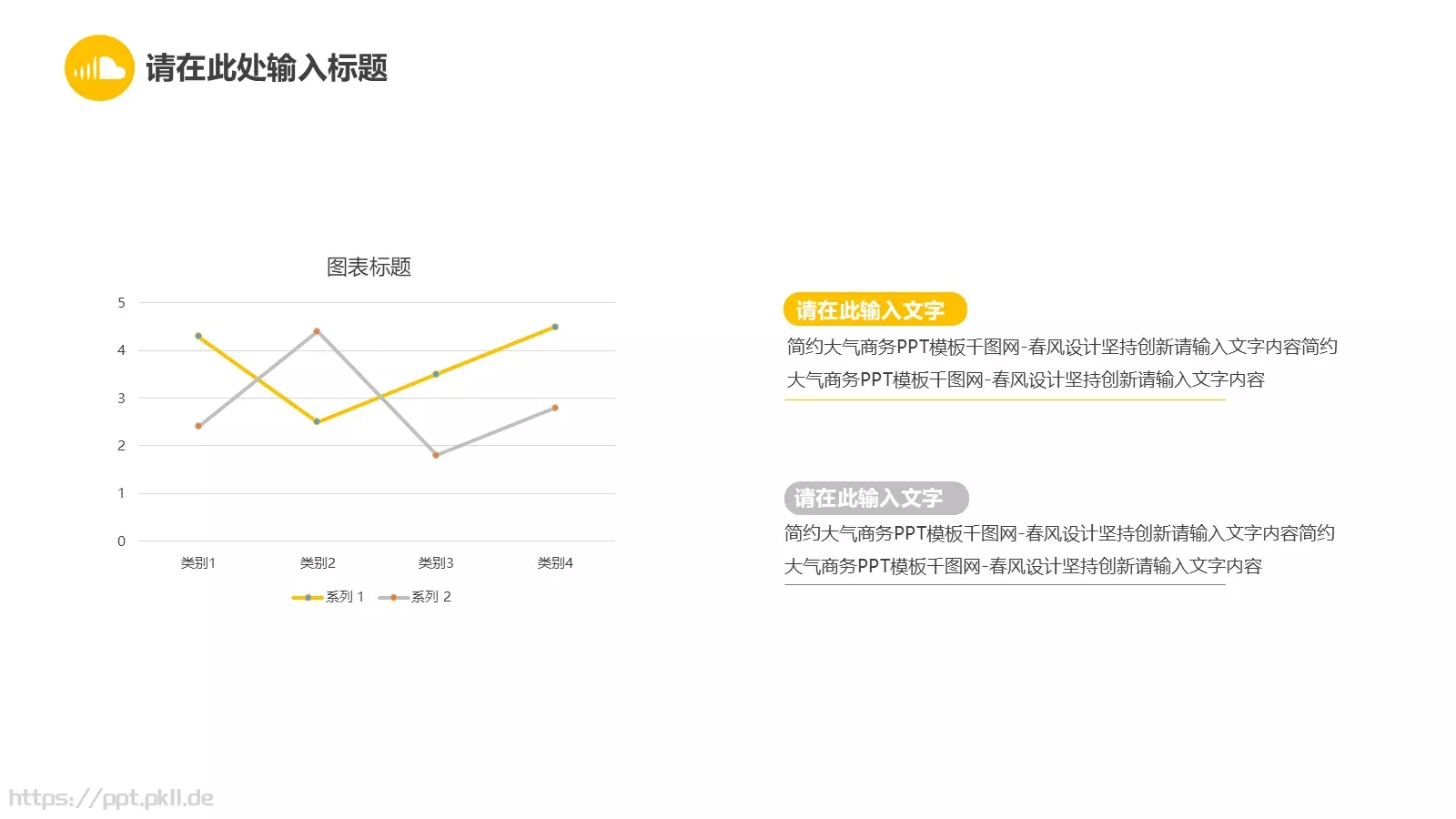 请在此处输入标题

图表标题

5
4
3
2
1
0

类别1 类别2 类别3 类别4

系列 1 系列 2

请在此输入文字

简约大气商务PPT模板千图网-春风设计坚持创新请输入文字内容简约大气商务PPT模板千图网-春风设计坚持创新请输入文字内容

请在此输入文字

简约大气商务PPT模板千图网-春风设计坚持创新请输入文字内容简约大气商务PPT模板千图网-春风设计坚持创新请输入文字内容

https://ppt.pkll.de